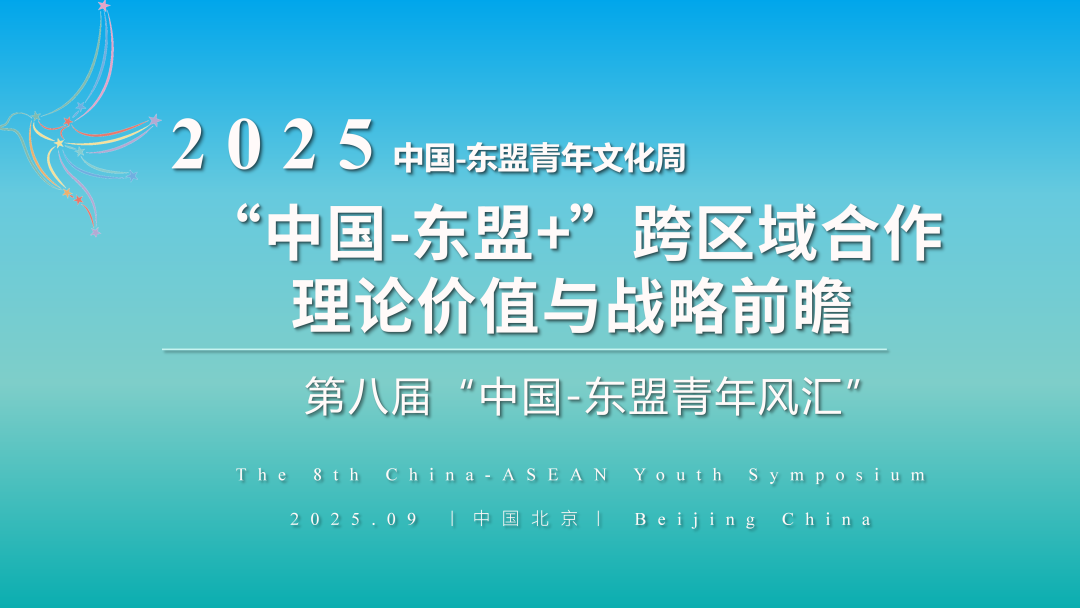 2025 中国-东盟青年文化周

“中国-东盟+”跨区域合作
理论价值与战略前瞻

第八届“中国-东盟青年风汇”

The 8th China-ASEAN Youth Symposium

2025.09 | 中国北京 | Beijing China